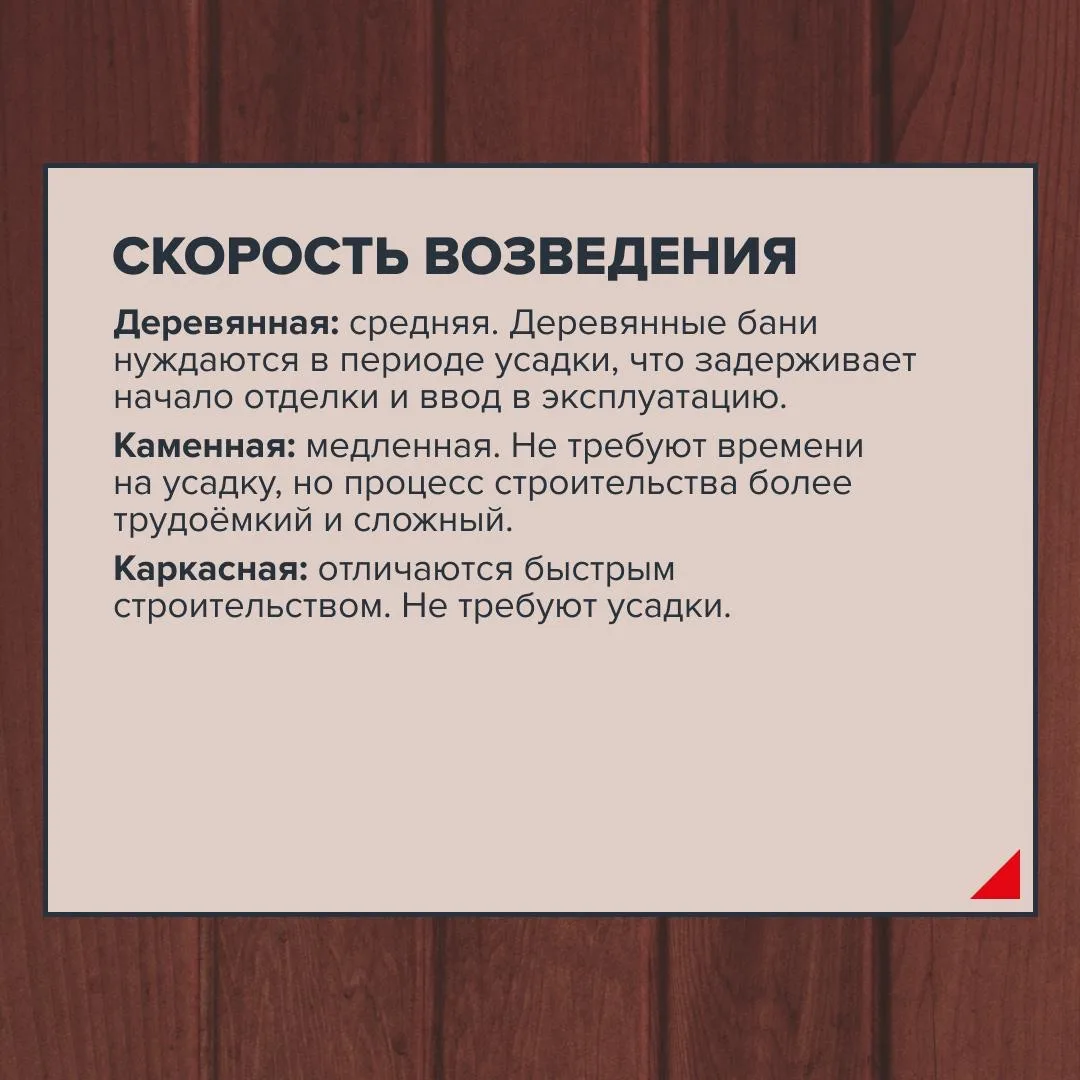 СКОРОСТЬ ВОЗВЕДЕНИЯ

Деревянная: средняя. Деревянные бани нуждаются в периоде усадки, что задерживает начало отделки и ввод в эксплуатацию.

Каменная: медленная. Не требуют времени на усадку, но процесс строительства более трудоёмкий и сложный.

Каркасная: отличаются быстрым строительством. Не требуют усадки.